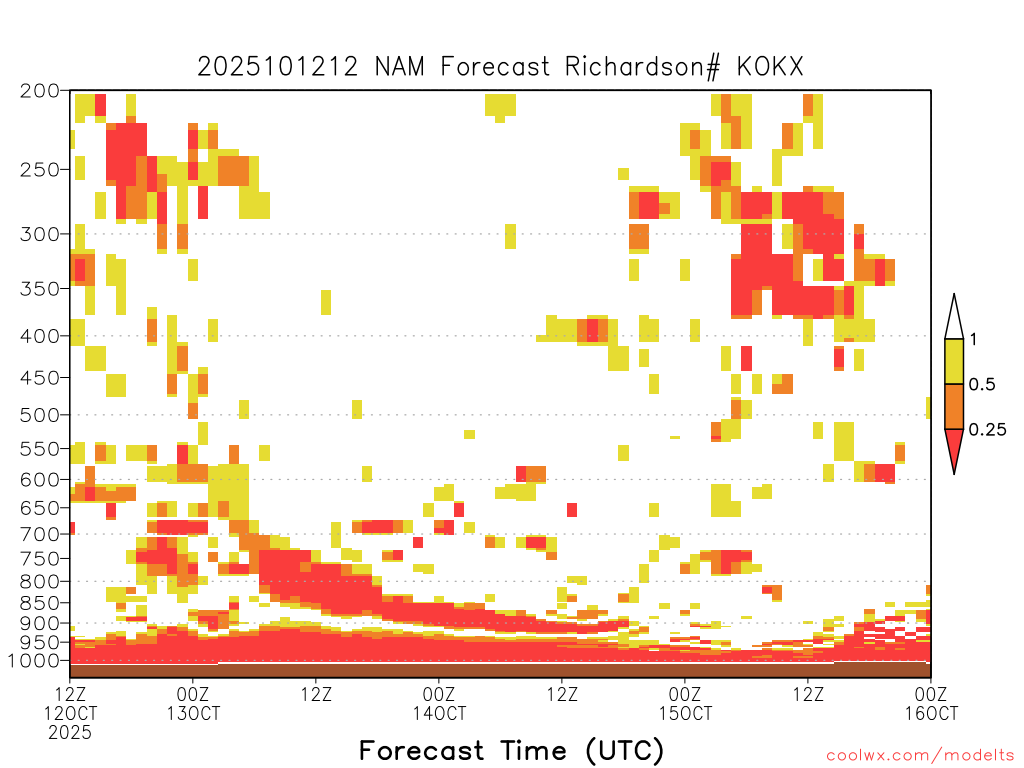 2025101212 NAM Forecast Richardson# KOKX

200
250
300
350
400
450
500
550
600
650
700
750
800
850
900
950
1000

1
0.5
0.25

12Z 12OCT 2025
00Z 13OCT
12Z
00Z 14OCT
12Z
00Z 15OCT
12Z
00Z 16OCT

Forecast Time (UTC)

coolwx.com/modelts